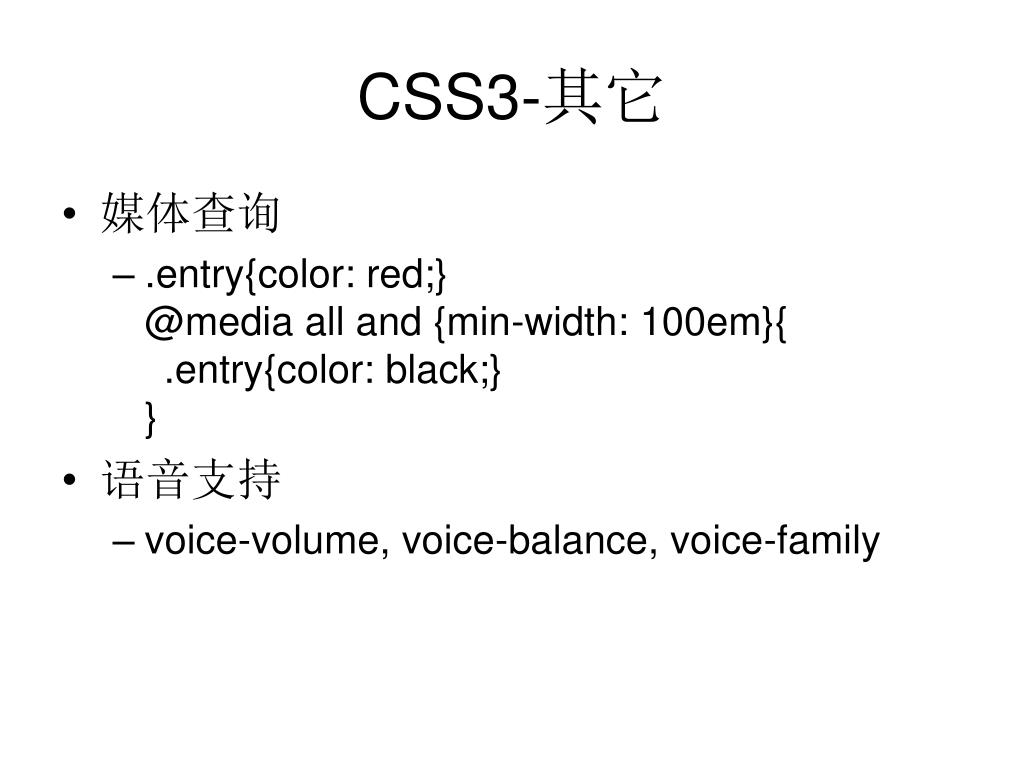 CSS3-其它

• 媒体查询

– .entry{color: red;}
@media all and {min-width: 100em}{
.entry{color: black;}
}

• 语音支持

– voice-volume, voice-balance, voice-family